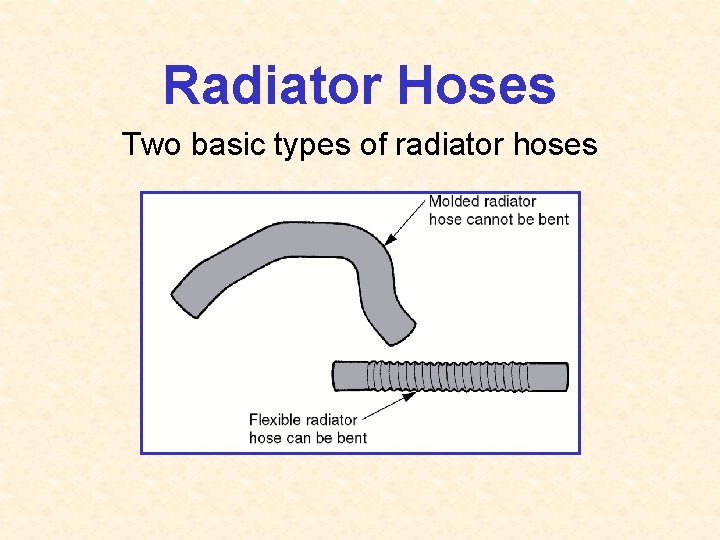 Radiator Hoses

Two basic types of radiator hoses

Molded radiator hose cannot be bent

Flexible radiator hose can be bent